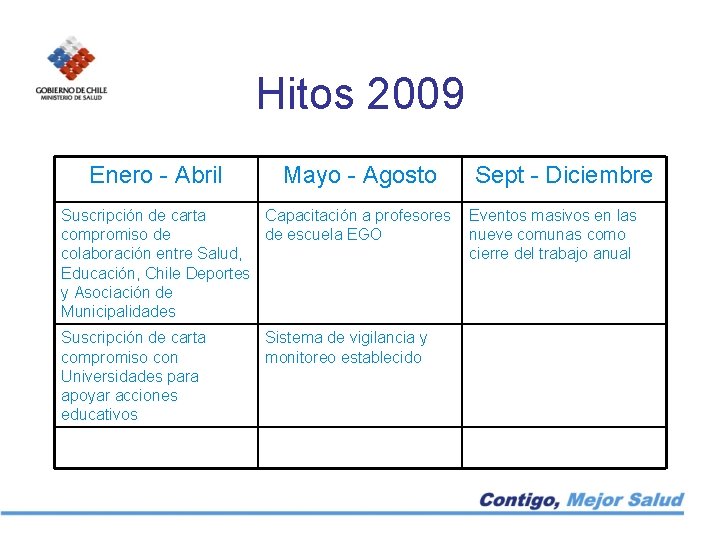 GOBIERNO DE CHILE
MINISTERIO DE SALUD

Hitos 2009

| Enero - Abril | Mayo - Agosto | Sept - Diciembre |
|---|---|---|
| Suscripción de carta compromiso de colaboración entre Salud, Educación, Chile Deportes y Asociación de Municipalidades | Capacitación a profesores de escuela EGO | Eventos masivos en las nueve comunas como cierre del trabajo anual |
| Suscripción de carta compromiso con Universidades para apoyar acciones educativos | Sistema de vigilancia y monitoreo establecido | |
| | | |

Contigo, Mejor Salud